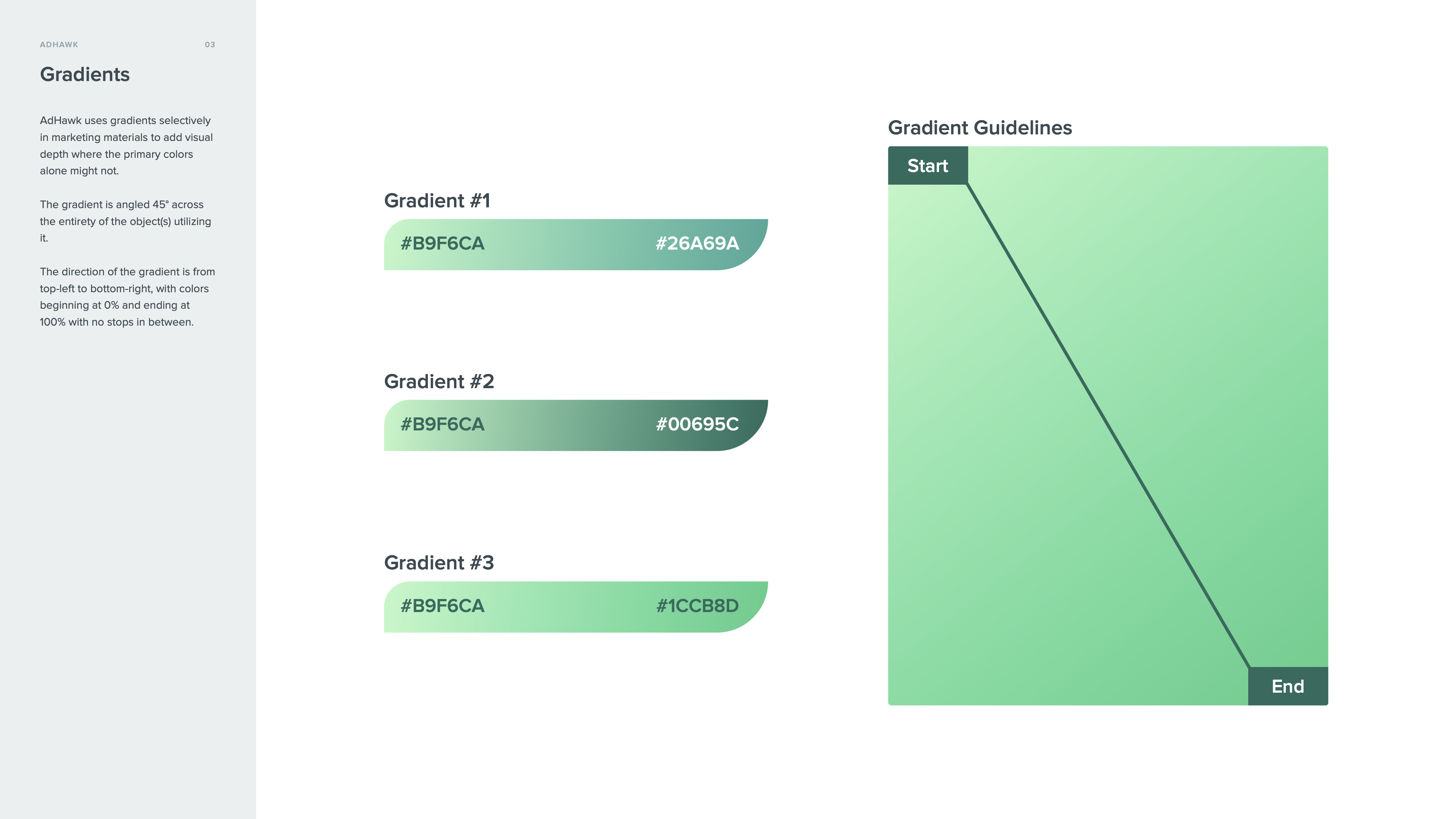 ADHAWK 03

Gradients

AdHawk uses gradients selectively in marketing materials to add visual depth where the primary colors alone might not.

The gradient is angled 45° across the entirety of the object(s) utilizing it.

The direction of the gradient is from top-left to bottom-right, with colors beginning at 0% and ending at 100% with no stops in between.

Gradient #1

#B9F6CA #26A69A

Gradient #2

#B9F6CA #00695C

Gradient #3

#B9F6CA #1CCB8D

Gradient Guidelines

Start

End